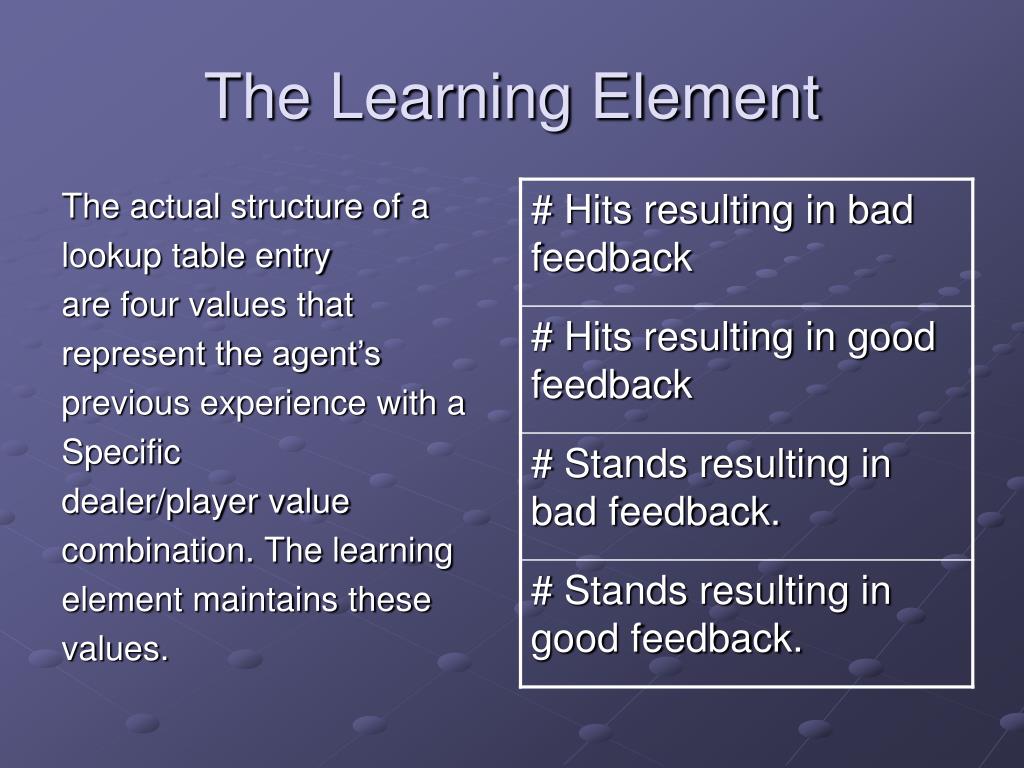 The Learning Element

The actual structure of a lookup table entry are four values that represent the agent’s previous experience with a Specific dealer/player value combination. The learning element maintains these values.

| # Hits resulting in bad feedback |
|---|
| # Hits resulting in good feedback |
| # Stands resulting in bad feedback. |
| # Stands resulting in good feedback. |